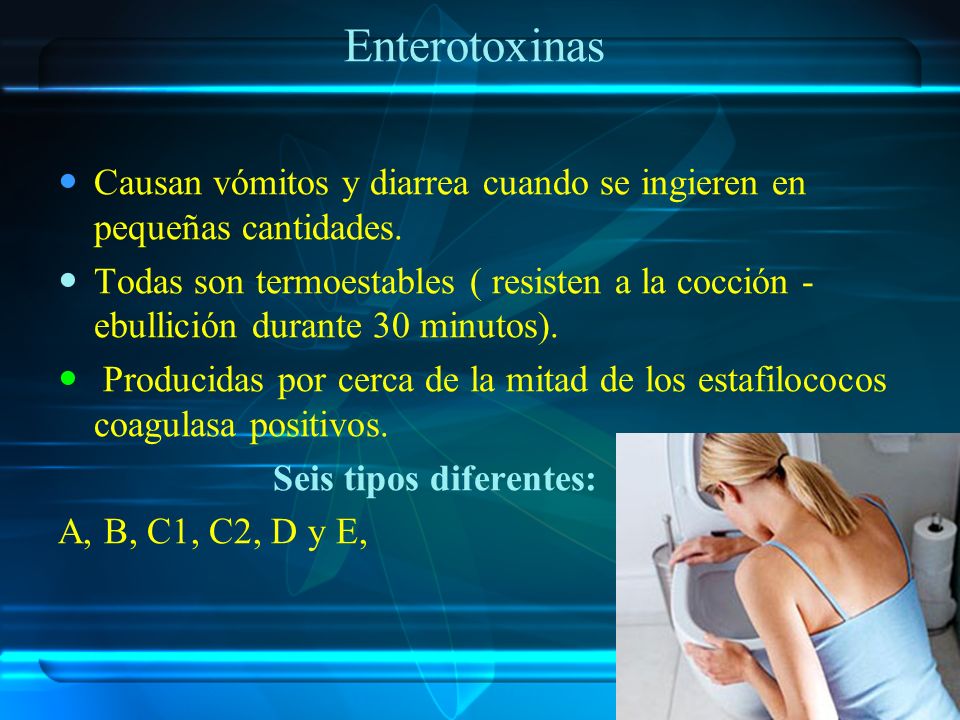 Enterotoxinas

• Causan vómitos y diarrea cuando se ingieren en pequeñas cantidades.

• Todas son termoestables ( resisten a la cocción - ebullición durante 30 minutos).

• Producidas por cerca de la mitad de los estafilococos coagulasa positivos.

Seis tipos diferentes:

A, B, C1, C2, D y E,